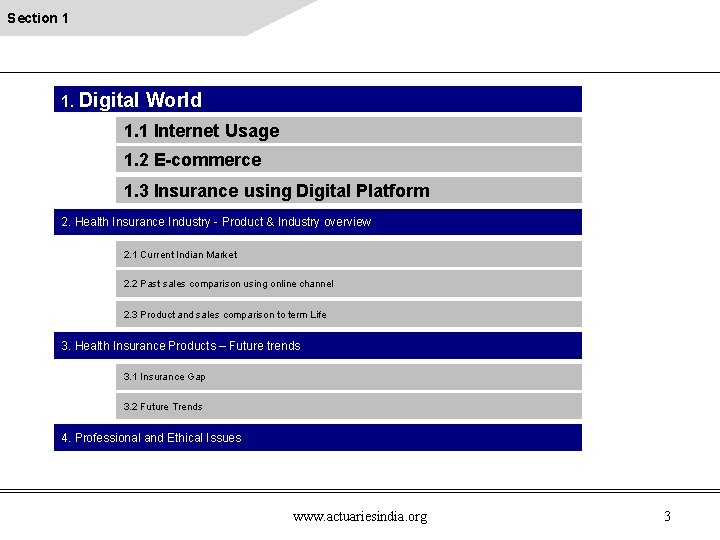 Section 1

1. Digital World

1.1 Internet Usage

1.2 E-commerce

1.3 Insurance using Digital Platform

2. Health Insurance Industry - Product & Industry overview

2.1 Current Indian Market

2.2 Past sales comparison using online channel

2.3 Product and sales comparison to term Life

3. Health Insurance Products – Future trends

3.1 Insurance Gap

3.2 Future Trends

4. Professional and Ethical Issues

www.actuariesindia.org

3